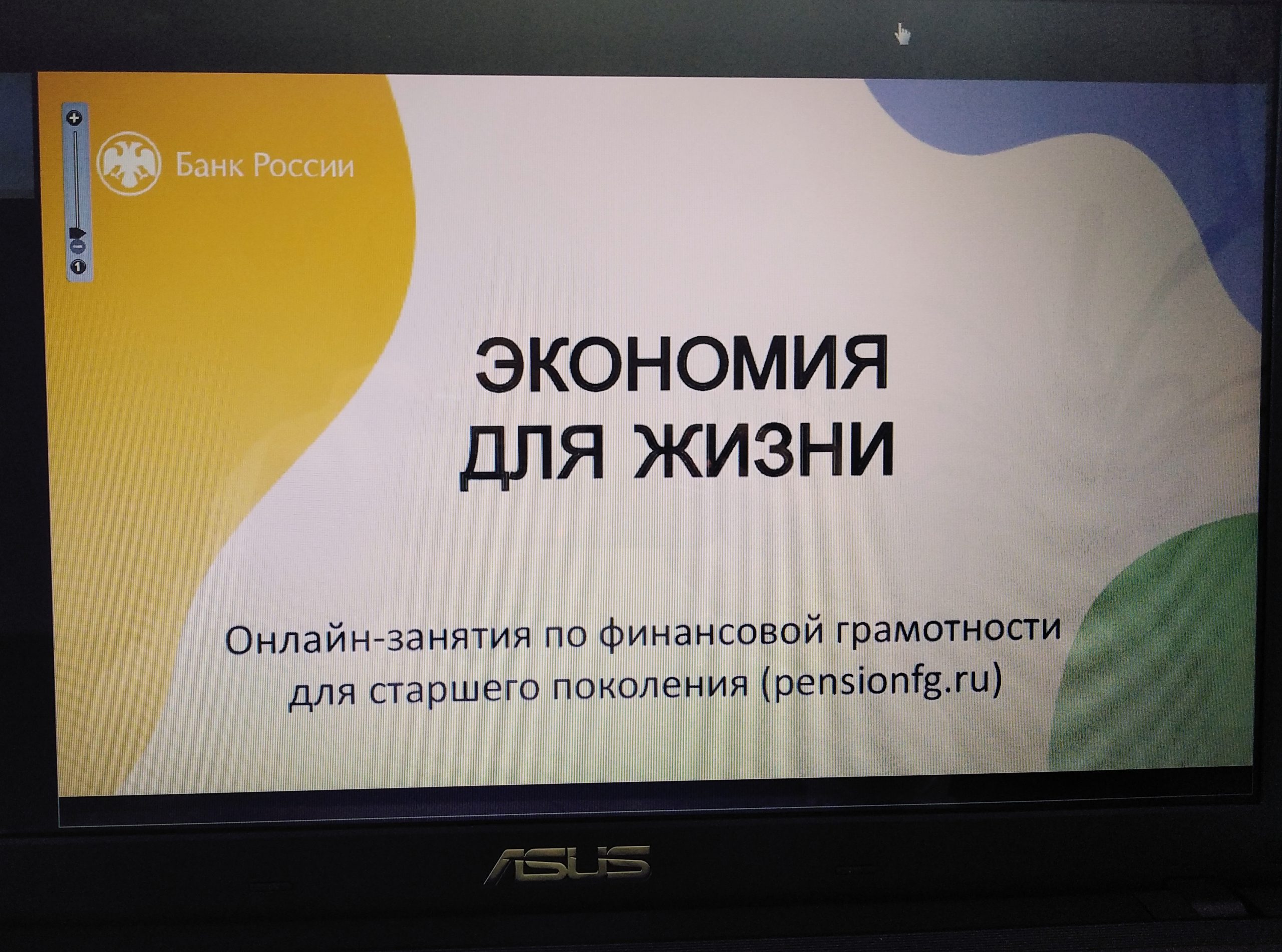 Банк России

ЭКОНОМИЯ
ДЛЯ ЖИЗНИ

Онлайн-занятия по финансовой грамотности для старшего поколения (pensionfg.ru)

ASUS